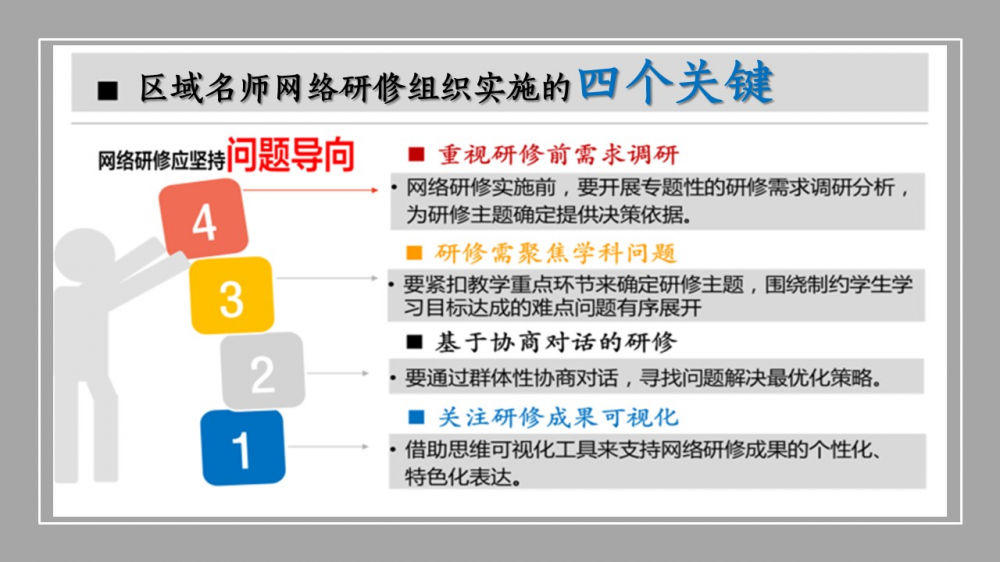 ■ 区域名师网络研修组织实施的四个关键

网络研修应坚持问题导向

4

3

2

1

■ 重视研修前需求调研

• 网络研修实施前，要开展专题性的研修需求调研分析，为研修主题确定提供决策依据。

■ 研修需聚焦学科问题

• 要紧扣教学重点环节来确定研修主题，围绕制约学生学习目标达成的难点问题有序展开

■ 基于协商对话的研修

• 要通过群体性协商对话，寻找问题解决最优化策略。

■ 关注研修成果可视化

• 借助思维可视化工具来支持网络研修成果的个性化、特色化表达。